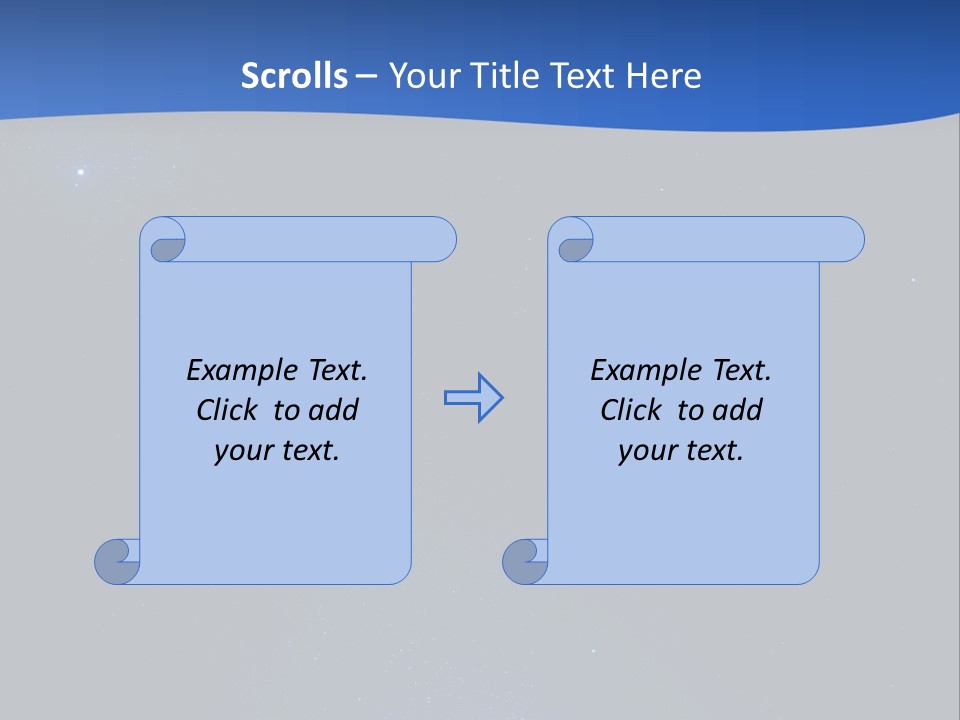 Scrolls – Your Title Text Here

Example Text. Click to add your text.

Example Text. Click to add your text.